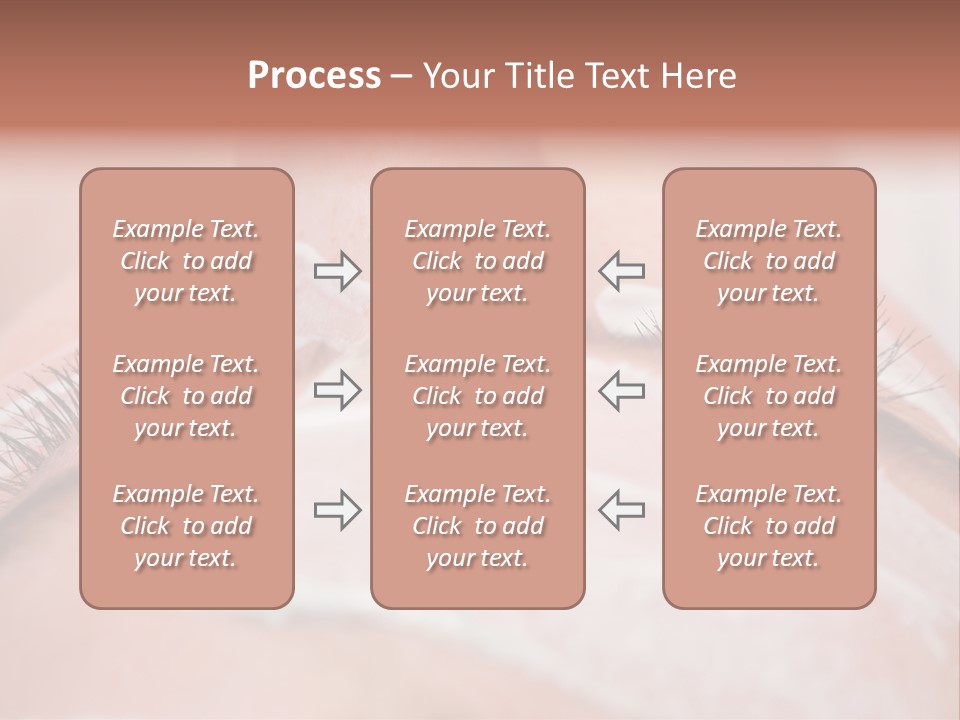 Process – Your Title Text Here

Example Text. Click to add your text.

Example Text. Click to add your text.

Example Text. Click to add your text.

Example Text. Click to add your text.

Example Text. Click to add your text.

Example Text. Click to add your text.

Example Text. Click to add your text.

Example Text. Click to add your text.

Example Text. Click to add your text.